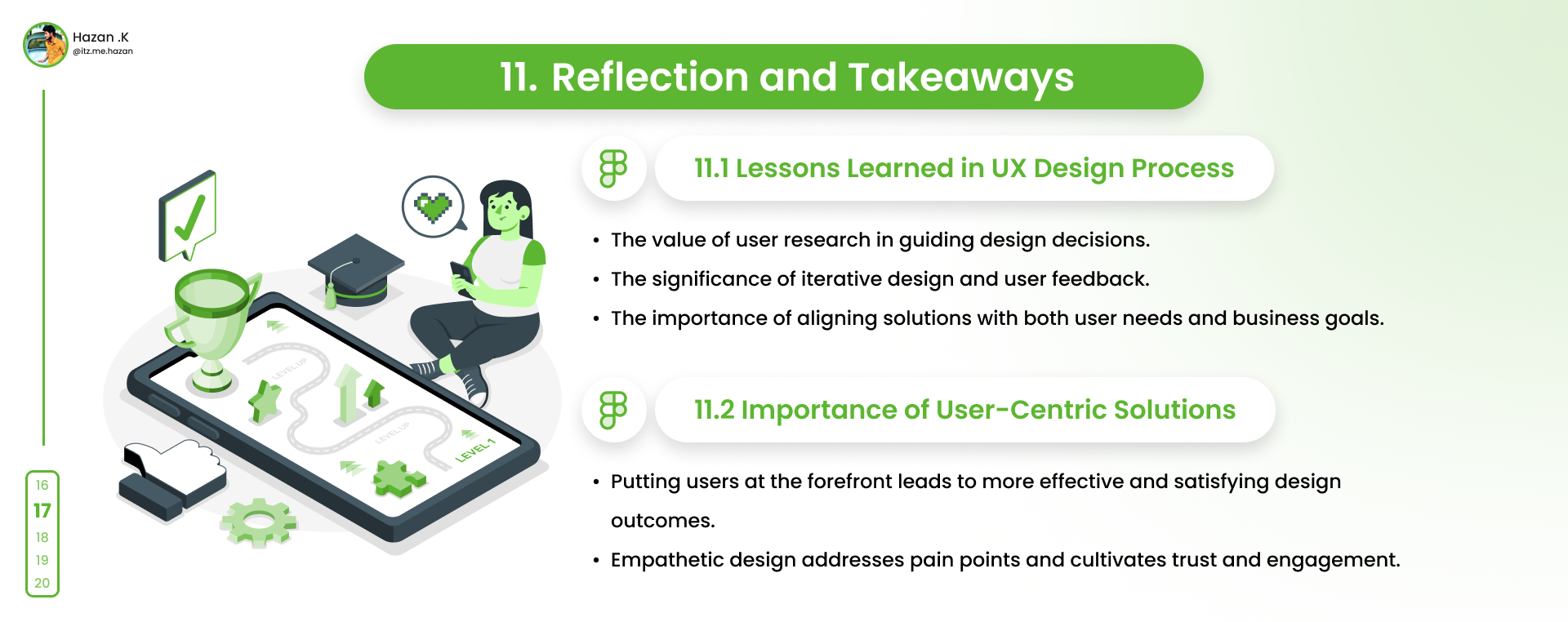 Hazan .K
@itz.me.hazan

11. Reflection and Takeaways

11.1 Lessons Learned in UX Design Process

• The value of user research in guiding design decisions.
• The significance of iterative design and user feedback.
• The importance of aligning solutions with both user needs and business goals.

11.2 Importance of User-Centric Solutions

• Putting users at the forefront leads to more effective and satisfying design outcomes.
• Empathetic design addresses pain points and cultivates trust and engagement.

LEVEL UP
LEVEL UP
LEVEL 1

16
17
18
19
20